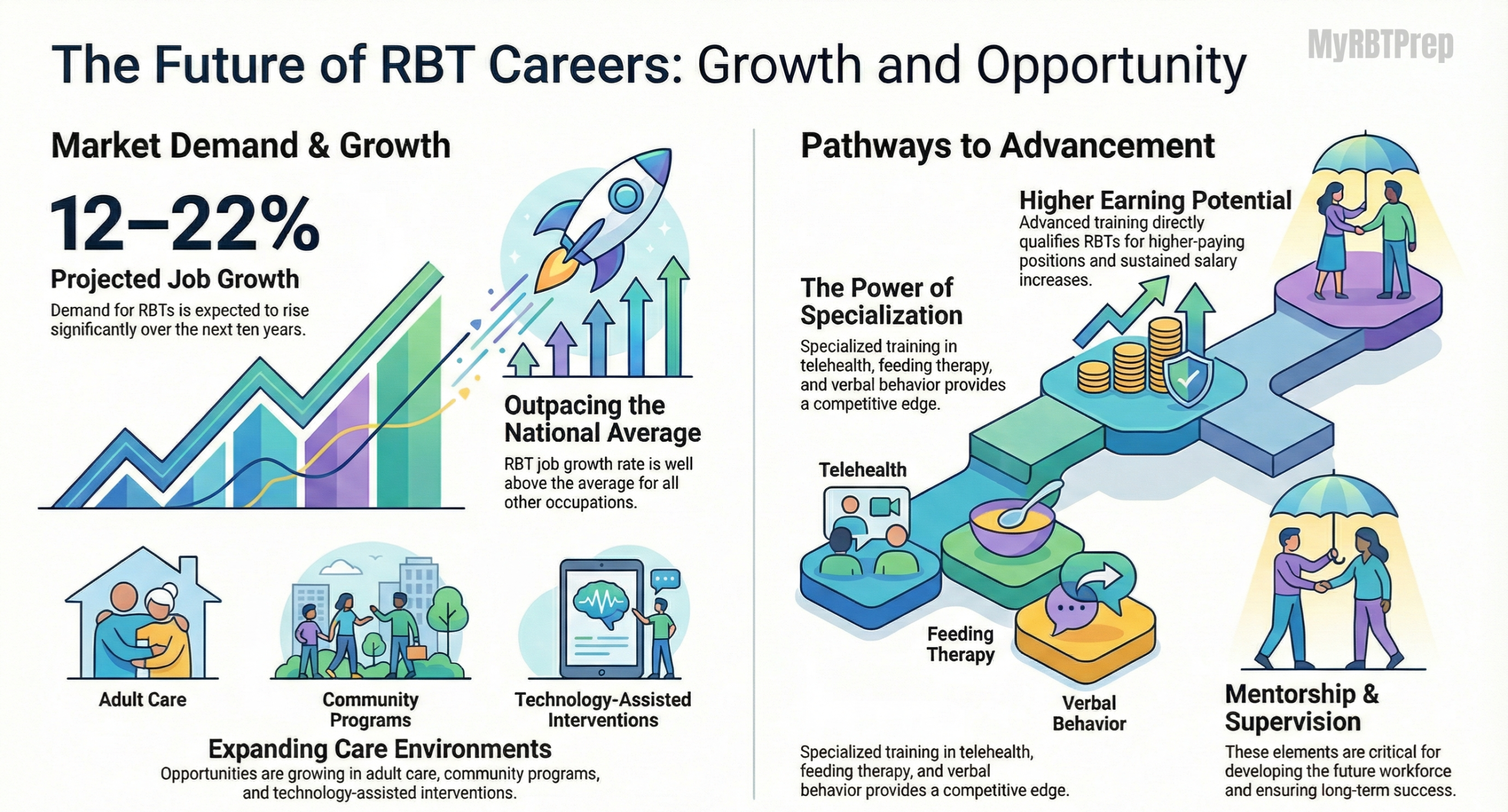 The Future of RBT Careers: Growth and Opportunity

MyRBTPrep

Market Demand & Growth

12–22%

Projected Job Growth

Demand for RBTs is expected to rise significantly over the next ten years.

Outpacing the National Average

RBT job growth rate is well above the average for all other occupations.

Adult Care

Community Programs

Technology-Assisted Interventions

Expanding Care Environments

Opportunities are growing in adult care, community programs, and technology-assisted interventions.

Pathways to Advancement

Higher Earning Potential

Advanced training directly qualifies RBTs for higher-paying positions and sustained salary increases.

The Power of Specialization

Specialized training in telehealth, feeding therapy, and verbal behavior provides a competitive edge.

Telehealth

Feeding Therapy

Verbal Behavior

Specialized training in telehealth, feeding therapy, and verbal behavior provides a competitive edge.

Mentorship & Supervision

These elements are critical for developing the future workforce and ensuring long-term success.